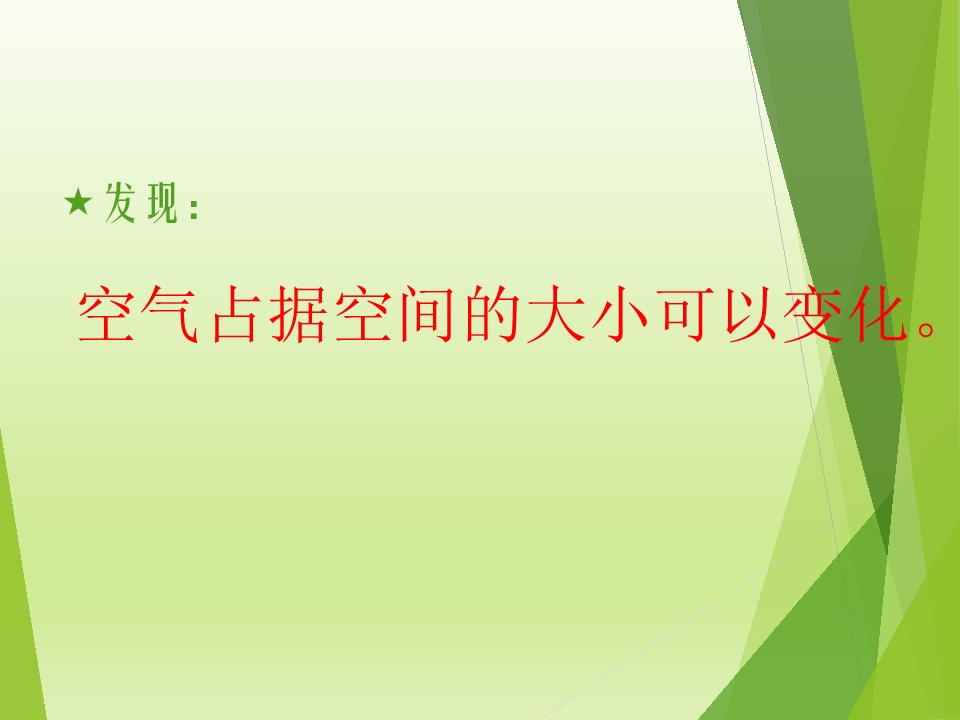 ★发现：

空气占据空间的大小可以变化。